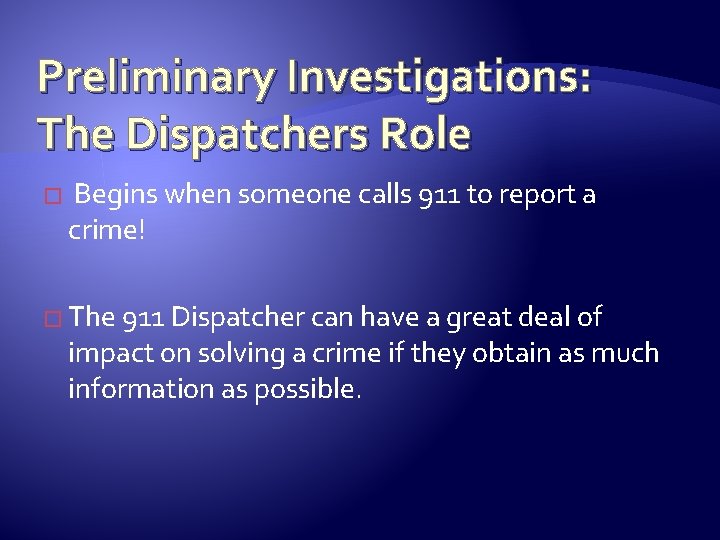 Preliminary Investigations: The Dispatchers Role

Begins when someone calls 911 to report a crime!

The 911 Dispatcher can have a great deal of impact on solving a crime if they obtain as much information as possible.